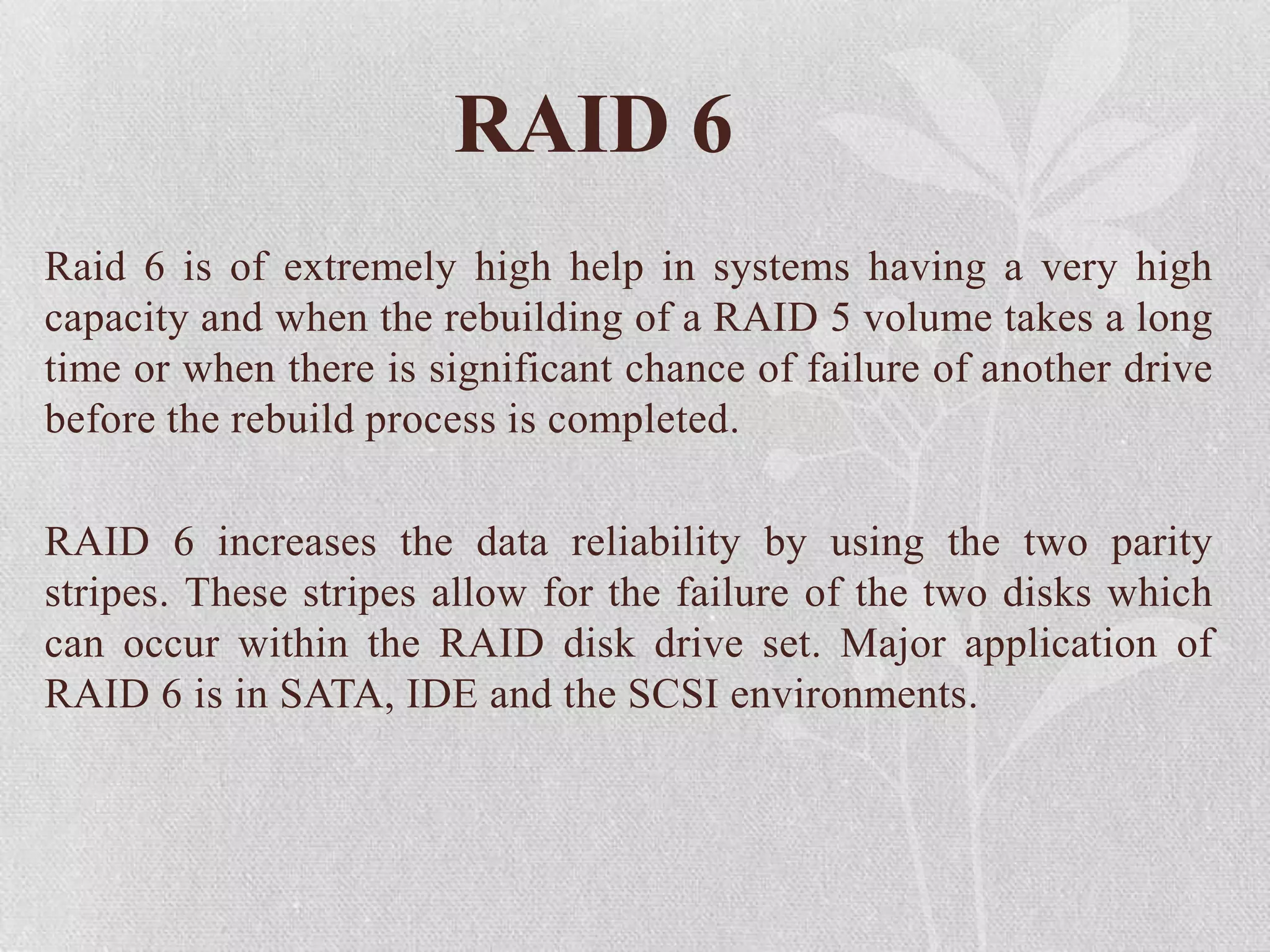 RAID 6

Raid 6 is of extremely high help in systems having a very high capacity and when the rebuilding of a RAID 5 volume takes a long time or when there is significant chance of failure of another drive before the rebuild process is completed.

RAID 6 increases the data reliability by using the two parity stripes. These stripes allow for the failure of the two disks which can occur within the RAID disk drive set. Major application of RAID 6 is in SATA, IDE and the SCSI environments.